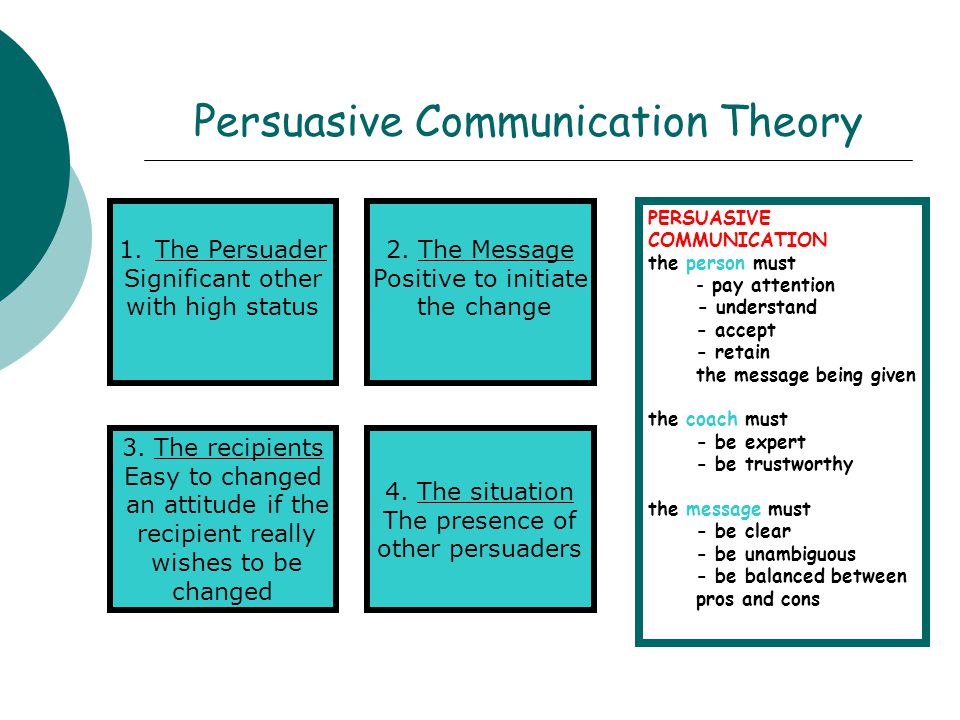 Persuasive Communication Theory

1. The Persuader
Significant other with high status

2. The Message
Positive to initiate the change

3. The recipients
Easy to changed an attitude if the recipient really wishes to be changed

4. The situation
The presence of other persuaders

PERSUASIVE COMMUNICATION
the person must
- pay attention
- understand
- accept
- retain
the message being given

the coach must
- be expert
- be trustworthy

the message must
- be clear
- be unambiguous
- be balanced between pros and cons